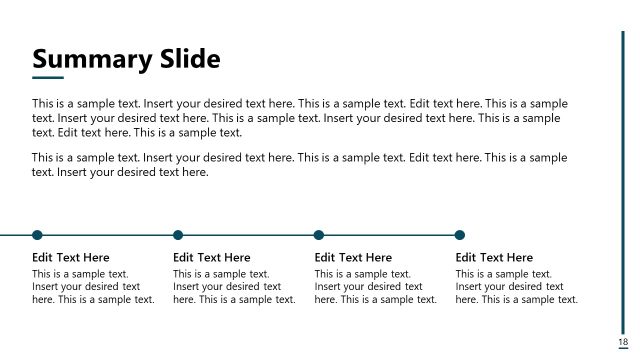 Summary Slide

This is a sample text. Insert your desired text here. This is a sample text. Edit text here. This is a sample text. Insert your desired text here. This is a sample text. Insert your desired text here. This is a sample text. Edit text here. This is a sample text.

This is a sample text. Insert your desired text here. This is a sample text. Edit text here. This is a sample text. Insert your desired text here.

Edit Text Here
This is a sample text. Insert your desired text here. This is a sample text.

Edit Text Here
This is a sample text. Insert your desired text here. This is a sample text.

Edit Text Here
This is a sample text. Insert your desired text here. This is a sample text.

Edit Text Here
This is a sample text. Insert your desired text here. This is a sample text.

18